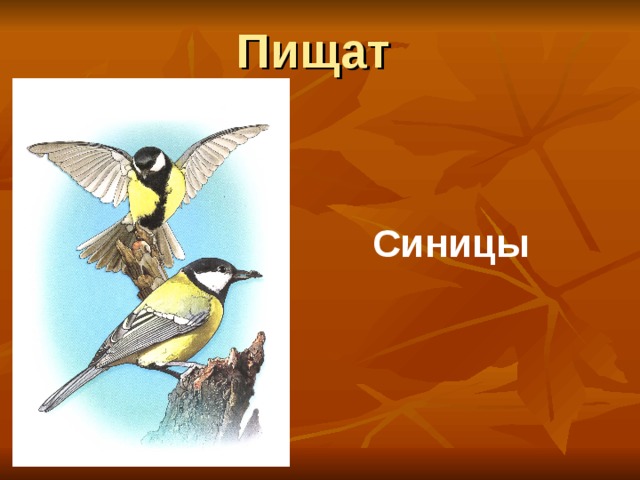 Пищат

Синицы